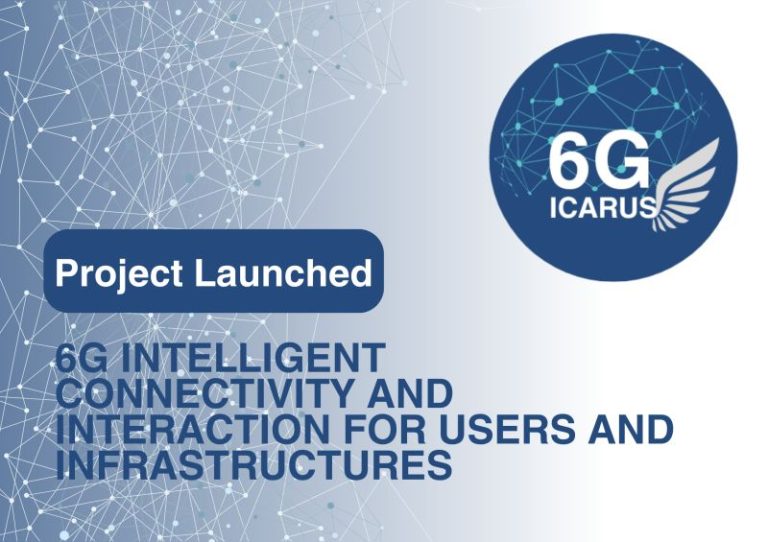 6G
ICARUS

Project Launched

6G INTELLIGENT CONNECTIVITY AND INTERACTION FOR USERS AND INFRASTRUCTURES